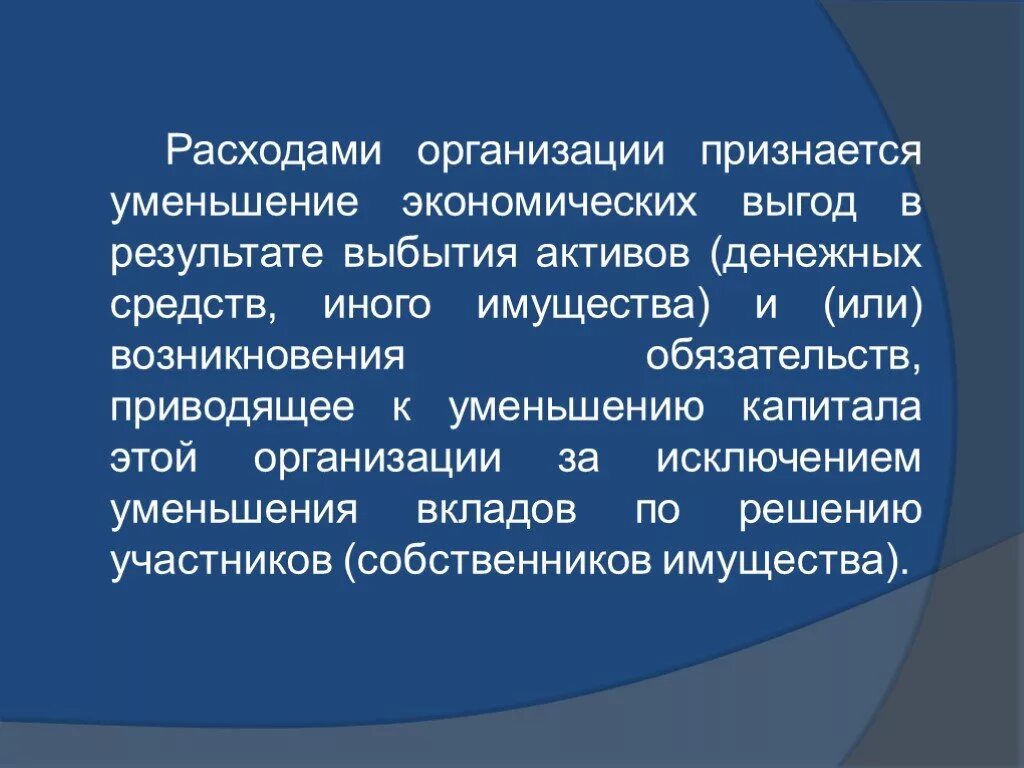 Расходами организации признается уменьшение экономических выгод в результате выбытия активов (денежных средств, иного имущества) и (или) возникновения обязательств, приводящее к уменьшению капитала этой организации за исключением уменьшения вкладов по решению участников (собственников имущества).